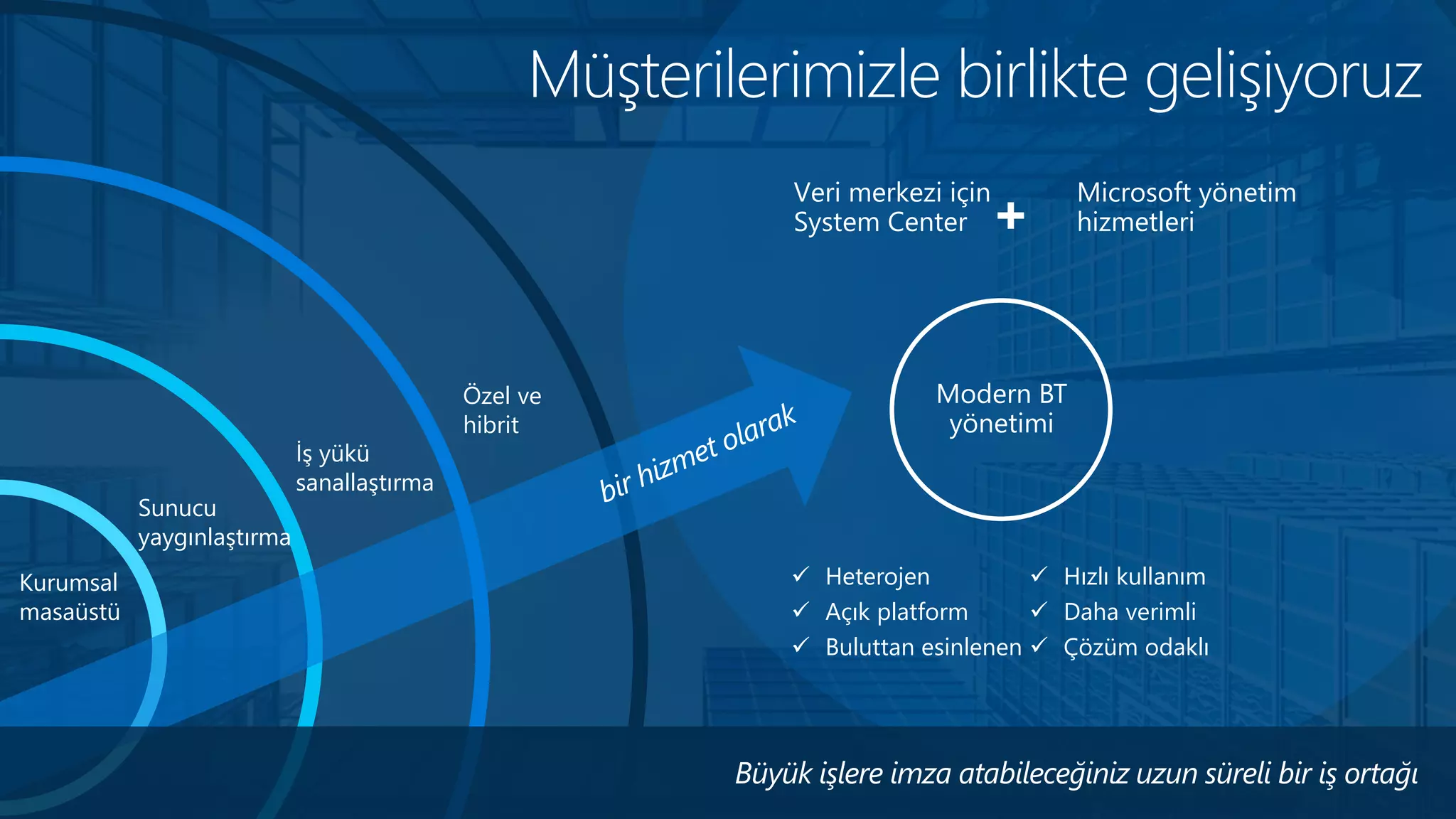 Müşterilerimizle birlikte gelişiyoruz

Veri merkezi için System Center

+

Microsoft yönetim hizmetleri

Kurumsal masaüstü

Sunucu yaygınlaştırma

İş yükü sanallaştırma

Özel ve hibrit

bir hizmet olarak

Modern BT yönetimi

✓ Heterojen
✓ Açık platform
✓ Buluttan esinlenen

✓ Hızlı kullanım
✓ Daha verimli
✓ Çözüm odaklı

Büyük işlere imza atabileceğiniz uzun süreli bir iş ortağı